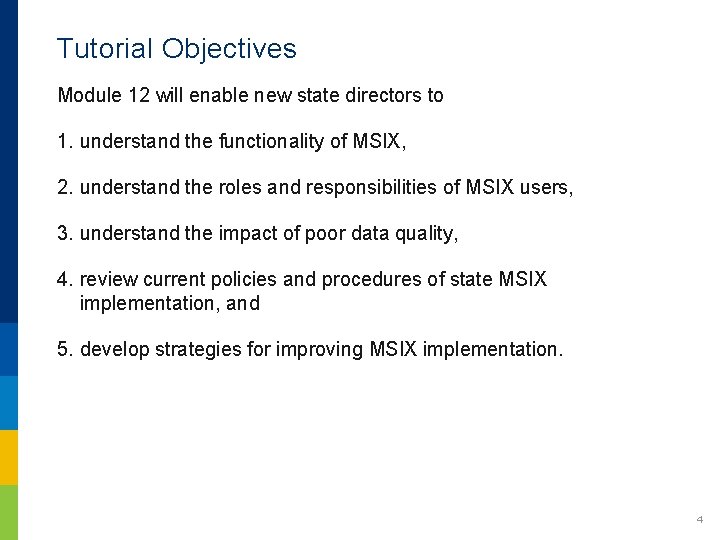 Tutorial Objectives

Module 12 will enable new state directors to

1. understand the functionality of MSIX,

2. understand the roles and responsibilities of MSIX users,

3. understand the impact of poor data quality,

4. review current policies and procedures of state MSIX implementation, and

5. develop strategies for improving MSIX implementation.

4